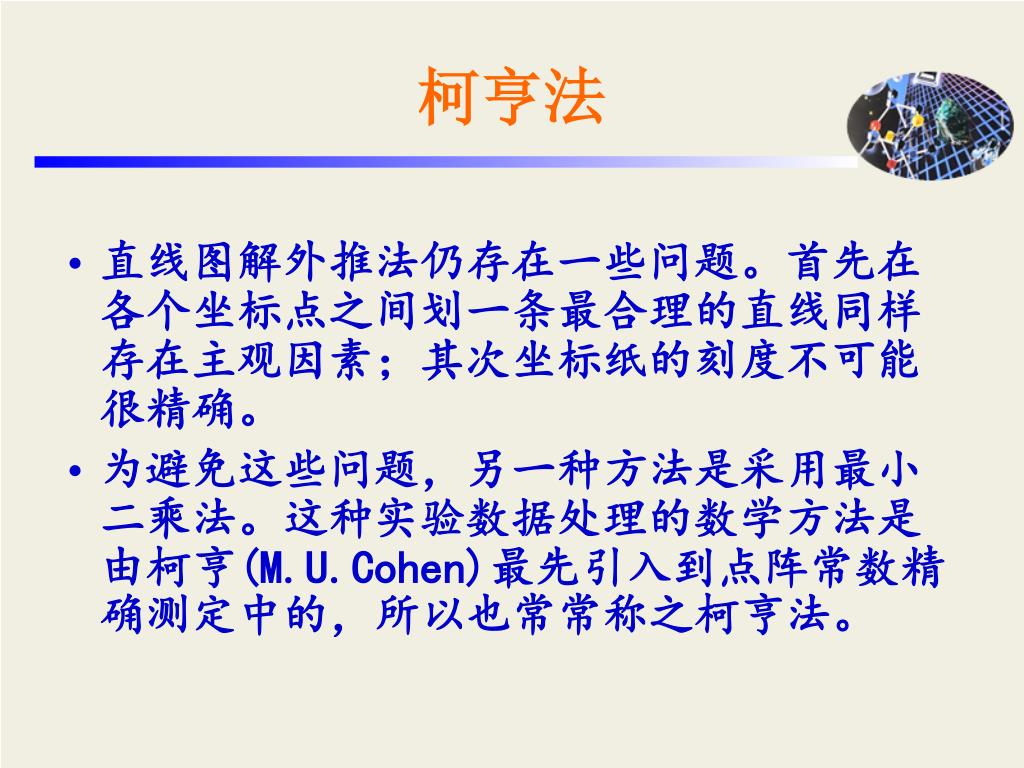 柯亨法

• 直线图解外推法仍存在一些问题。首先在各个坐标点之间划一条最合理的直线同样存在主观因素；其次坐标纸的刻度不可能很精确。

• 为避免这些问题，另一种方法是采用最小二乘法。这种实验数据处理的数学方法是由柯亨(M.U.Cohen)最先引入到点阵常数精确测定中的，所以也常常称之柯亨法。